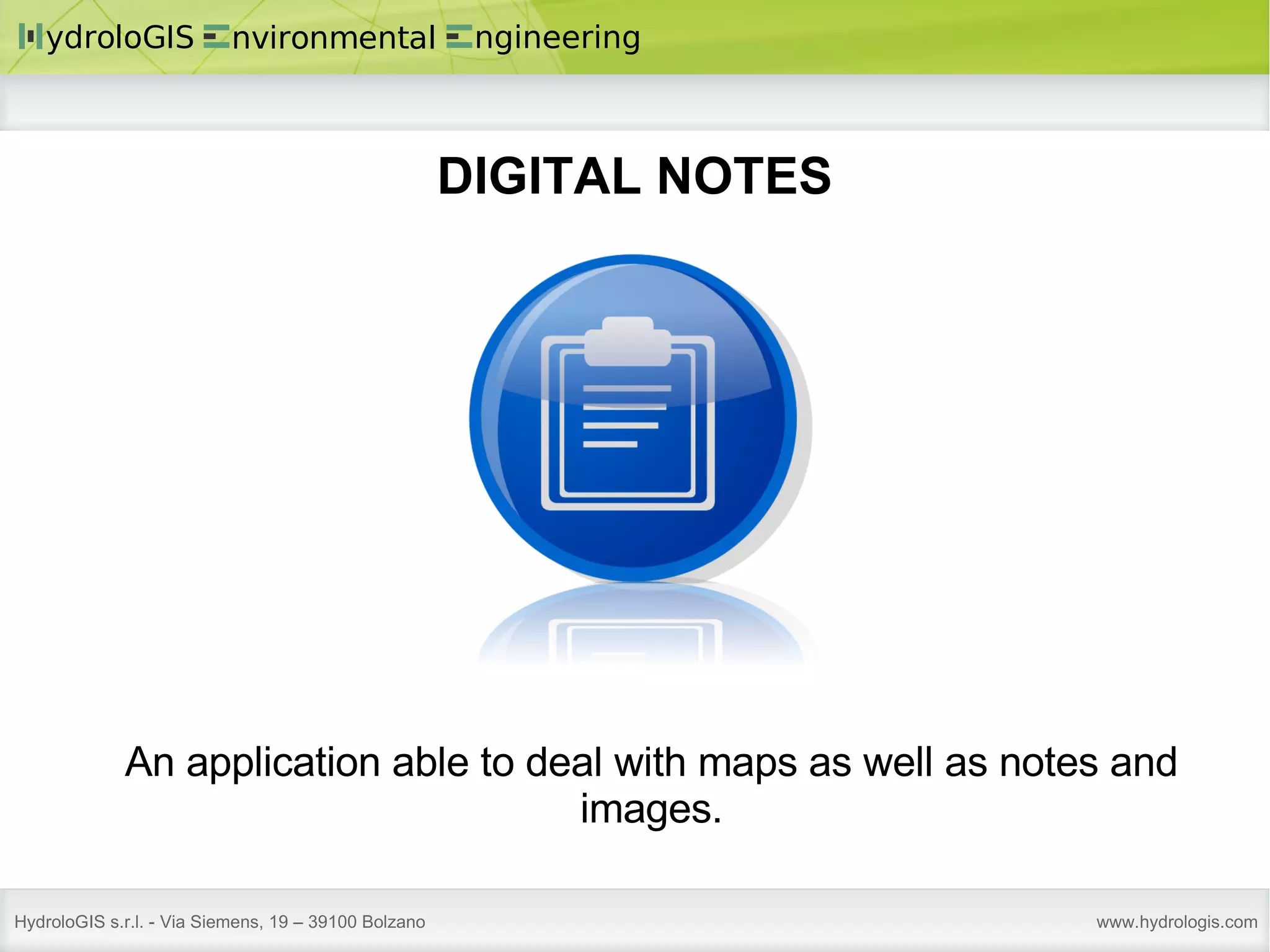 HydroloGIS Environmental Engineering

DIGITAL NOTES

An application able to deal with maps as well as notes and images.

HydroloGIS s.r.l. - Via Siemens, 19 – 39100 Bolzano

www.hydrologis.com